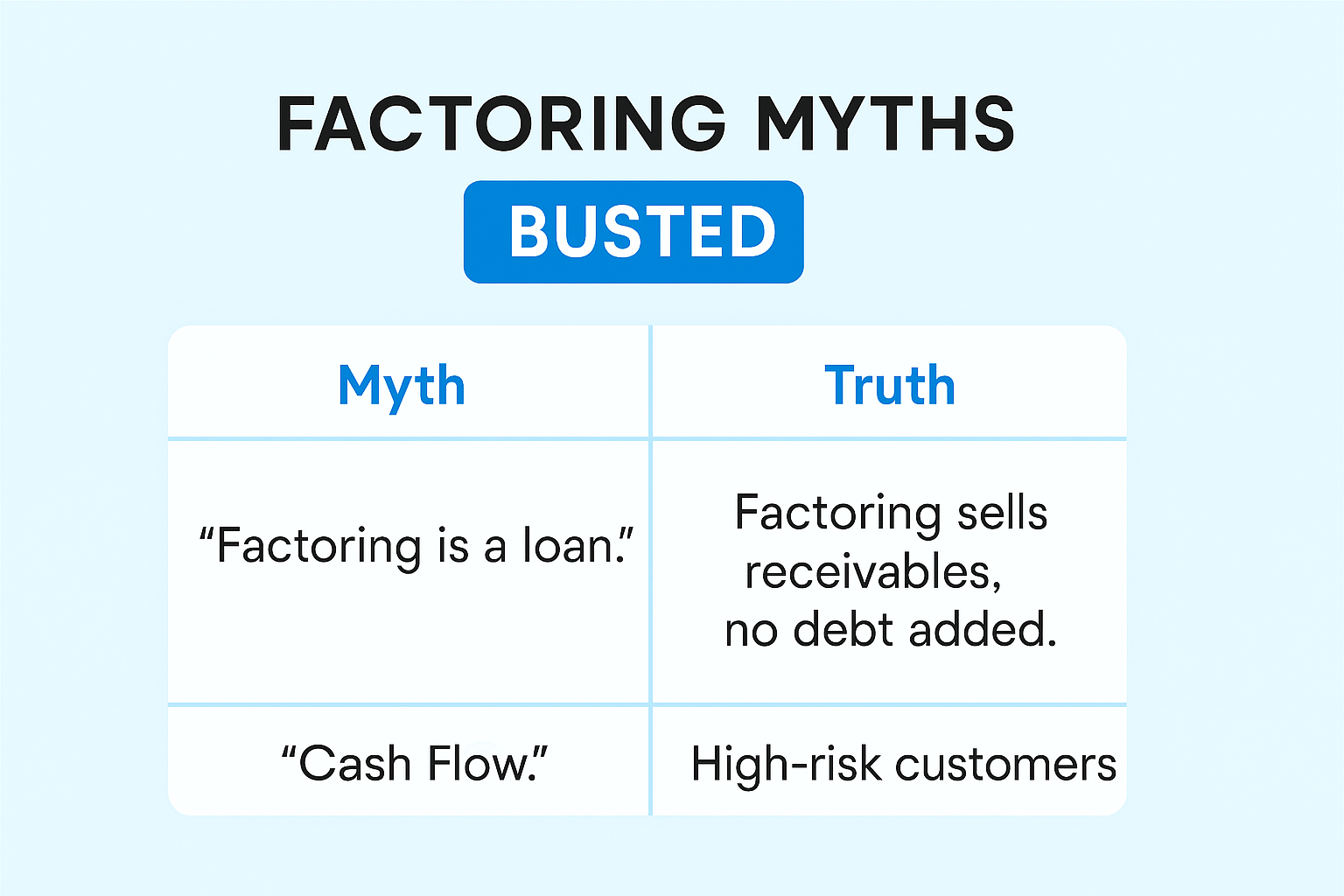 FACTORING MYTHS

BUSTED

| Myth | Truth |
|---|---|
| “Factoring is a loan.” | Factoring sells receivables, no debt added. |
| “Cash Flow.” | High-risk customers |